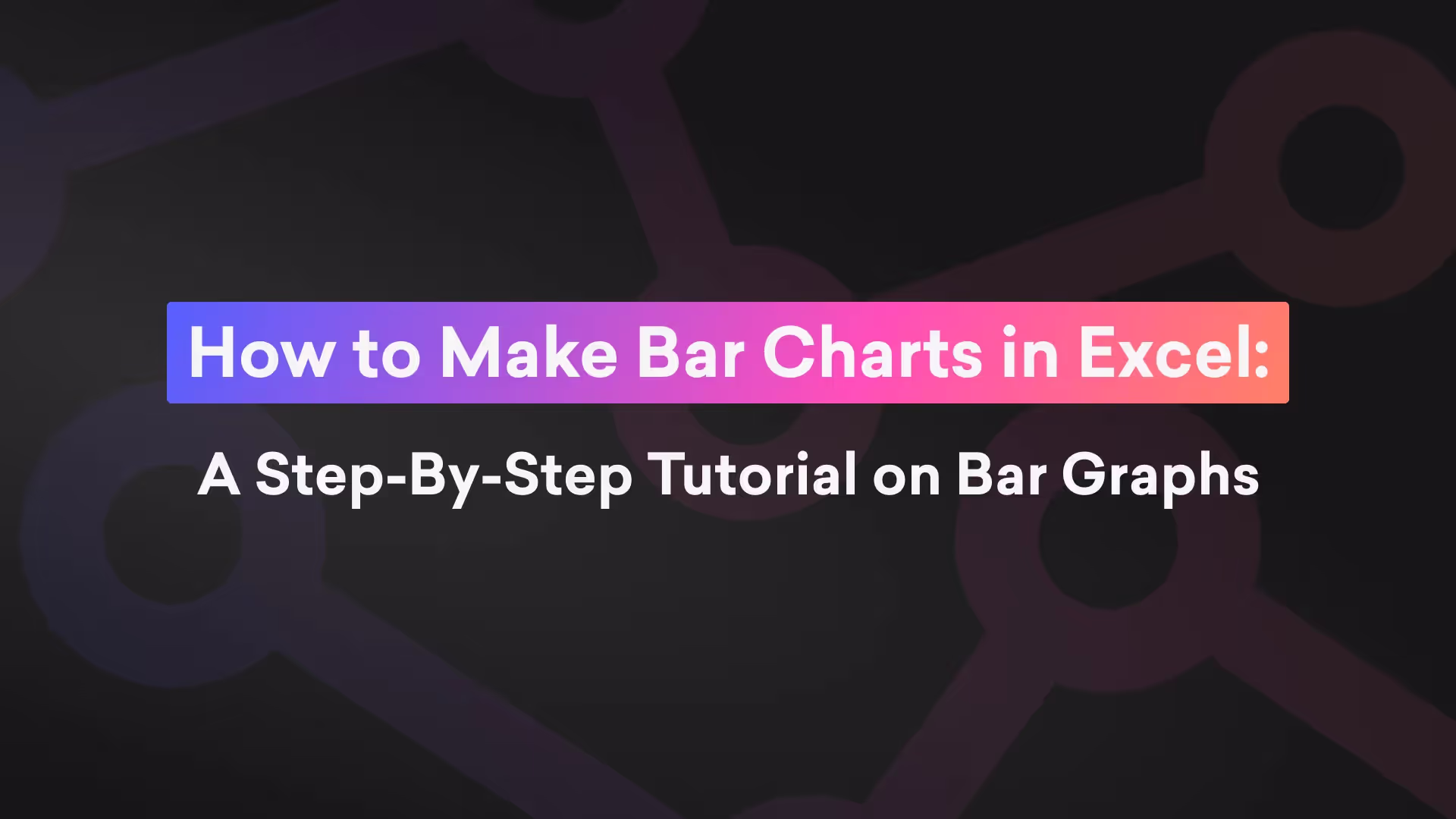 How to Make Bar Charts in Excel:

A Step-By-Step Tutorial on Bar Graphs